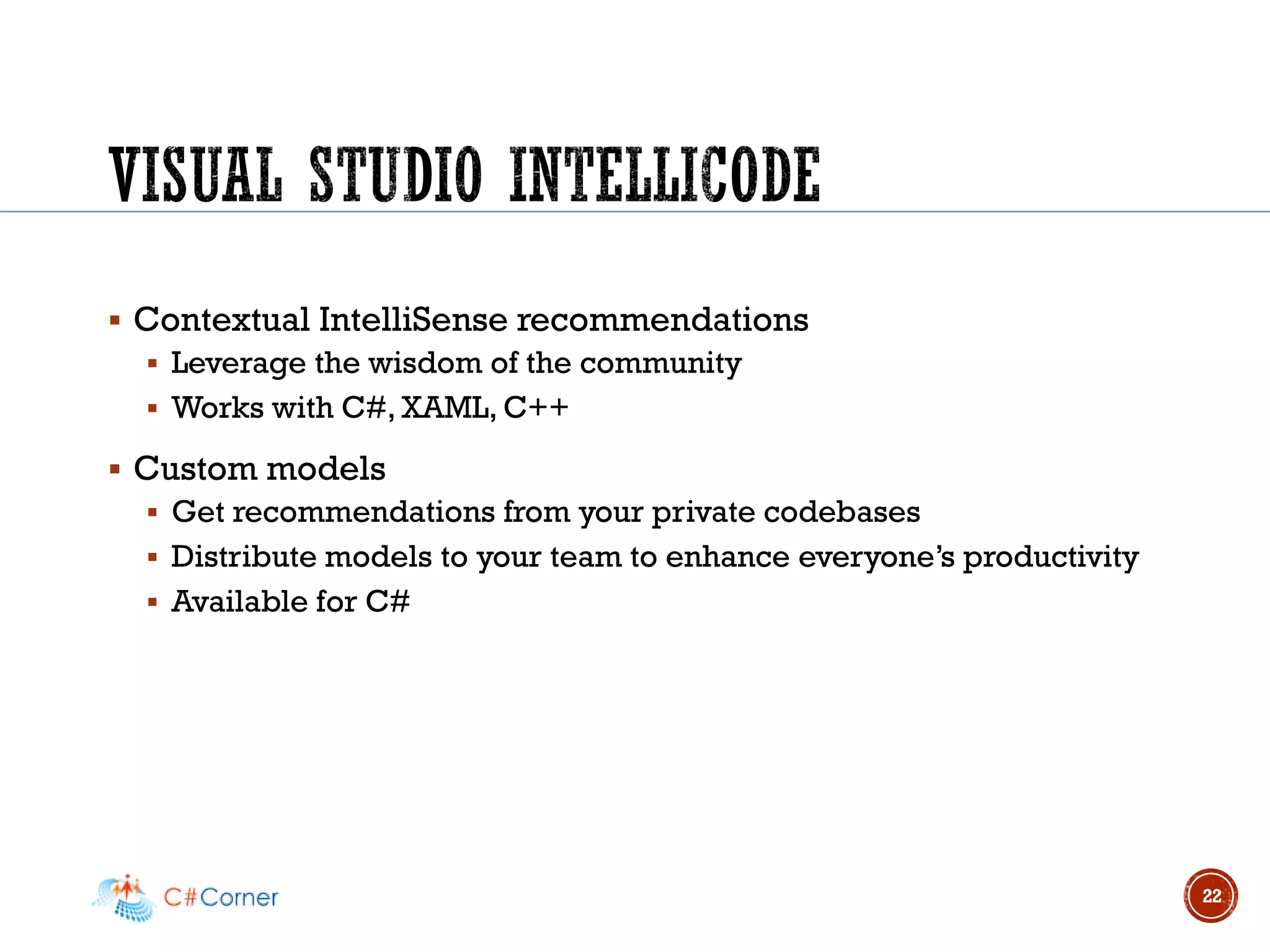 VISUAL STUDIO INTELLICODE

▪ Contextual IntelliSense recommendations
▪ Leverage the wisdom of the community
▪ Works with C#, XAML, C++

▪ Custom models
▪ Get recommendations from your private codebases
▪ Distribute models to your team to enhance everyone's productivity
▪ Available for C#

C#Corner

22